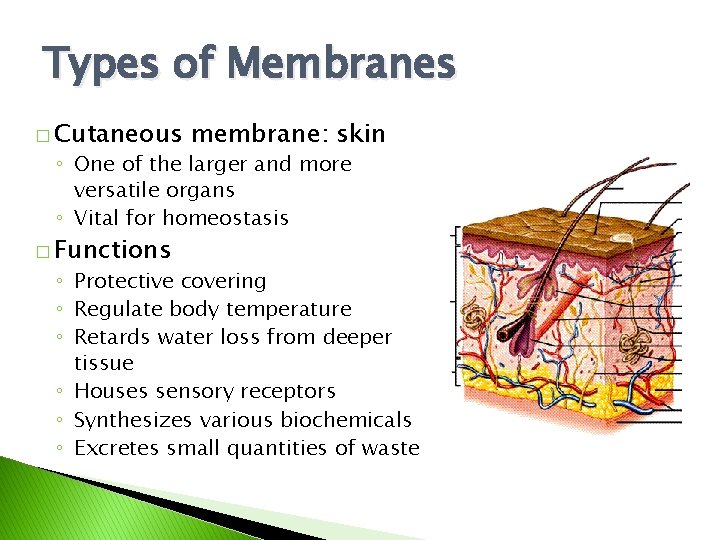 Types of Membranes

□ Cutaneous membrane: skin
◦ One of the larger and more versatile organs
◦ Vital for homeostasis

□ Functions
◦ Protective covering
◦ Regulate body temperature
◦ Retards water loss from deeper tissue
◦ Houses sensory receptors
◦ Synthesizes various biochemicals
◦ Excretes small quantities of waste